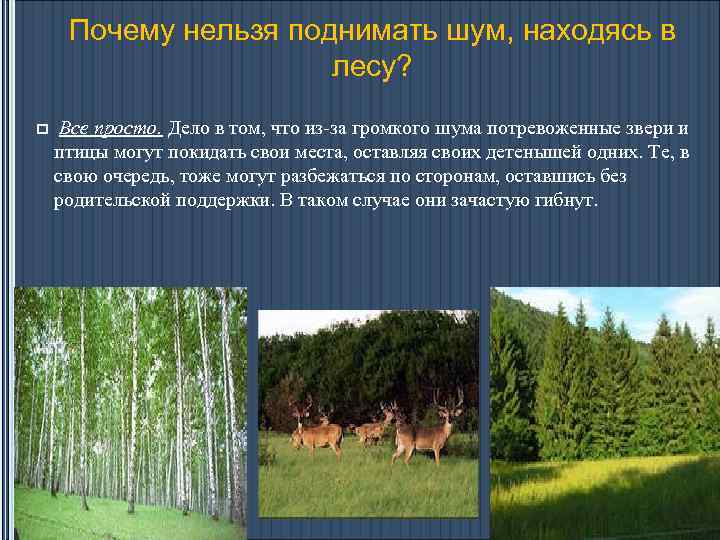 Почему нельзя поднимать шум, находясь в лесу?

Все просто. Дело в том, что из-за громкого шума потревоженные звери и птицы могут покидать свои места, оставляя своих детенышей одних. Те, в свою очередь, тоже могут разбежаться по сторонам, оставшись без родительской поддержки. В таком случае они зачастую гибнут.